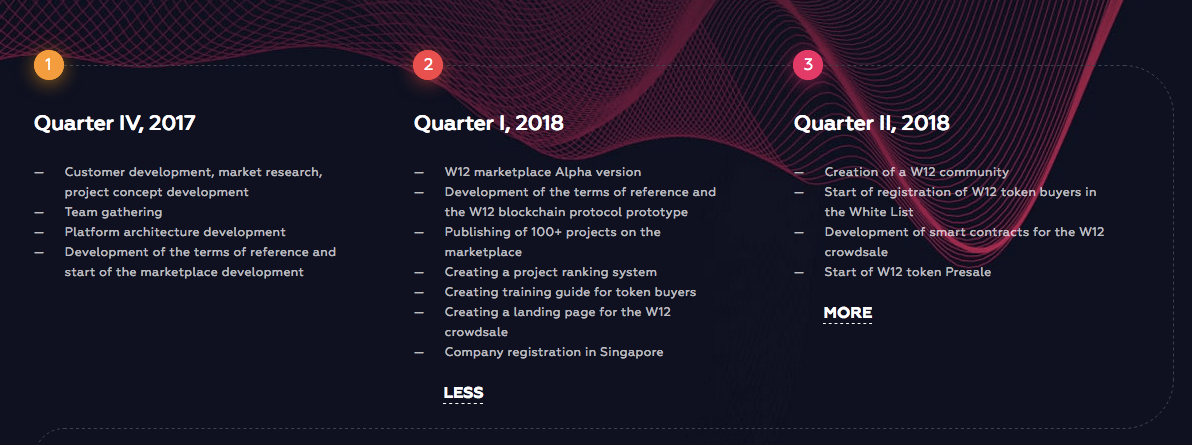 1

Quarter IV, 2017

— Customer development, market research, project concept development
— Team gathering
— Platform architecture development
— Development of the terms of reference and start of the marketplace development

2

Quarter I, 2018

— W12 marketplace Alpha version
— Development of the terms of reference and the W12 blockchain protocol prototype
— Publishing of 100+ projects on the marketplace
— Creating a project ranking system
— Creating training guide for token buyers
— Creating a landing page for the W12 crowdsale
— Company registration in Singapore

LESS

3

Quarter II, 2018

— Creation of a W12 community
— Start of registration of W12 token buyers in the White List
— Development of smart contracts for the W12 crowdsale
— Start of W12 token Presale

MORE